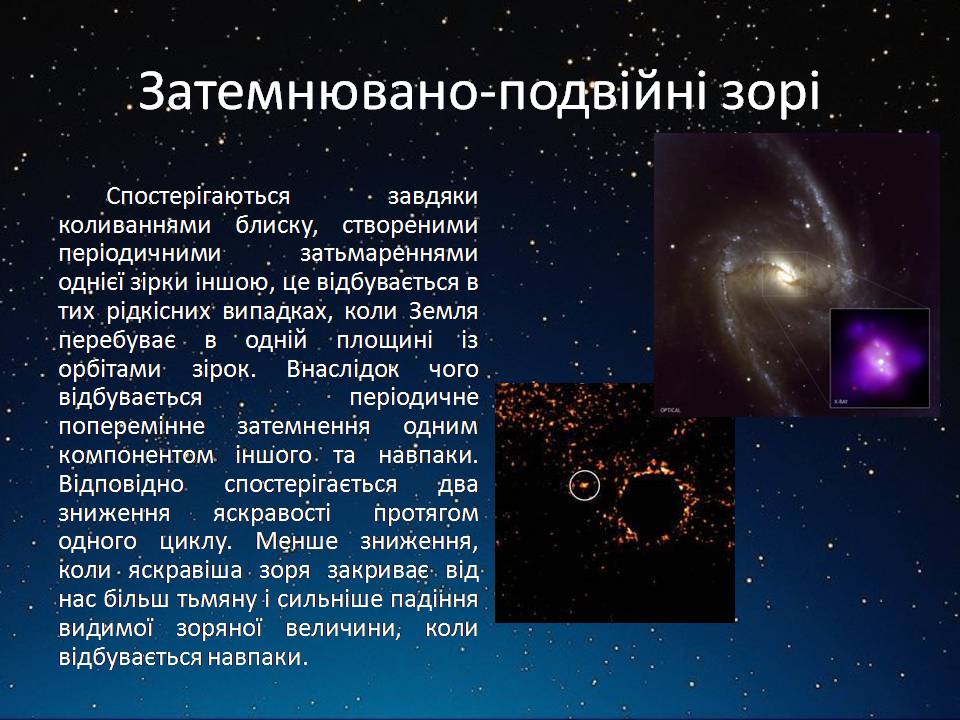 Затемнювано-подвійні зорі

Спостерігаються завдяки коливаннями блиску, створеними періодичними затьмареннями однієї зірки іншою, це відбувається в тих рідкісних випадках, коли Земля перебуває в одній площині із орбітами зірок. Внаслідок чого відбувається періодичне поперемінне затемнення одним компонентом іншого та навпаки. Відповідно спостерігається два зниження яскравості протягом одного циклу. Менше зниження, коли яскравіша зоря закриває від нас більш тьмяну і сильніше падіння видимої зоряної величини, коли відбувається навпаки.

OPTICAL

X-RAY